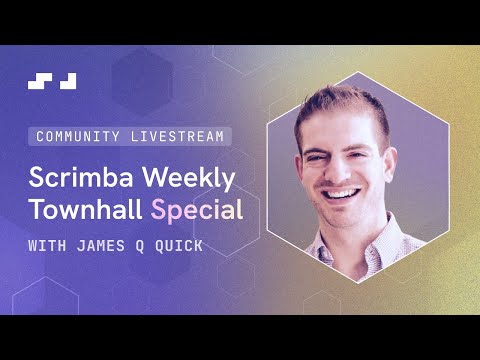 COMMUNITY LIVESTREAM

Scrimba Weekly Townhall Special

WITH JAMES Q QUICK